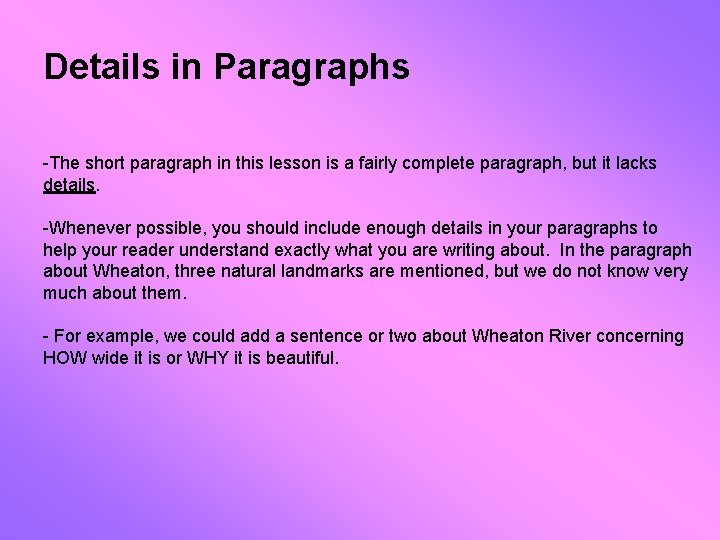 Details in Paragraphs

-The short paragraph in this lesson is a fairly complete paragraph, but it lacks details.

-Whenever possible, you should include enough details in your paragraphs to help your reader understand exactly what you are writing about.  In the paragraph about Wheaton, three natural landmarks are mentioned, but we do not know very much about them.

- For example, we could add a sentence or two about Wheaton River concerning HOW wide it is or WHY it is beautiful.